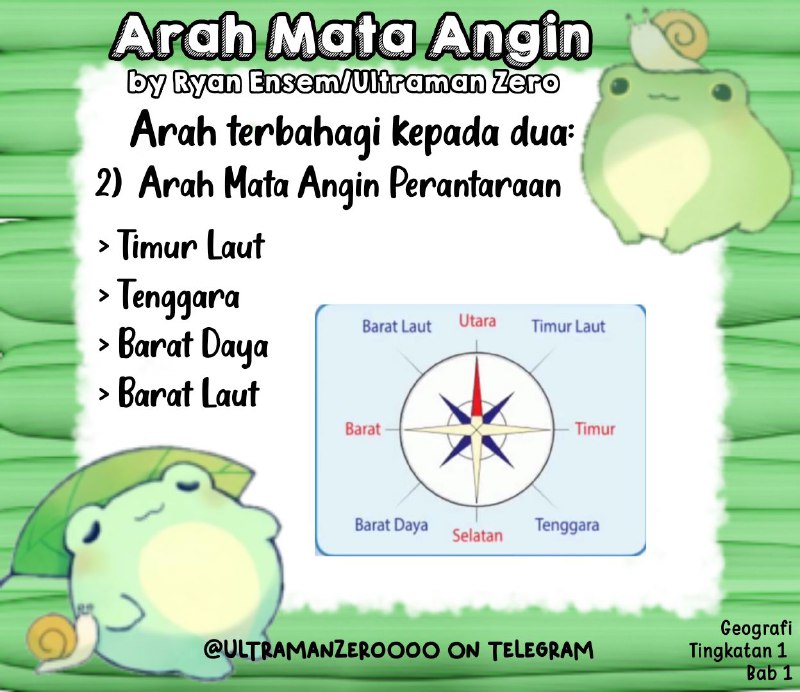 Arah Mata Angin
by Ryan Ensem/Ultraman Zero

Arah terbahagi kepada dua:
2) Arah Mata Angin Perantaraan

> Timur Laut
> Tenggara
> Barat Daya
> Barat Laut

Barat Laut
Utara
Timur Laut
Barat
Timur
Barat Daya
Selatan
Tenggara

@ULTRAMANZEROOOO ON TELEGRAM

Geografi
Tingkatan 1
Bab 1